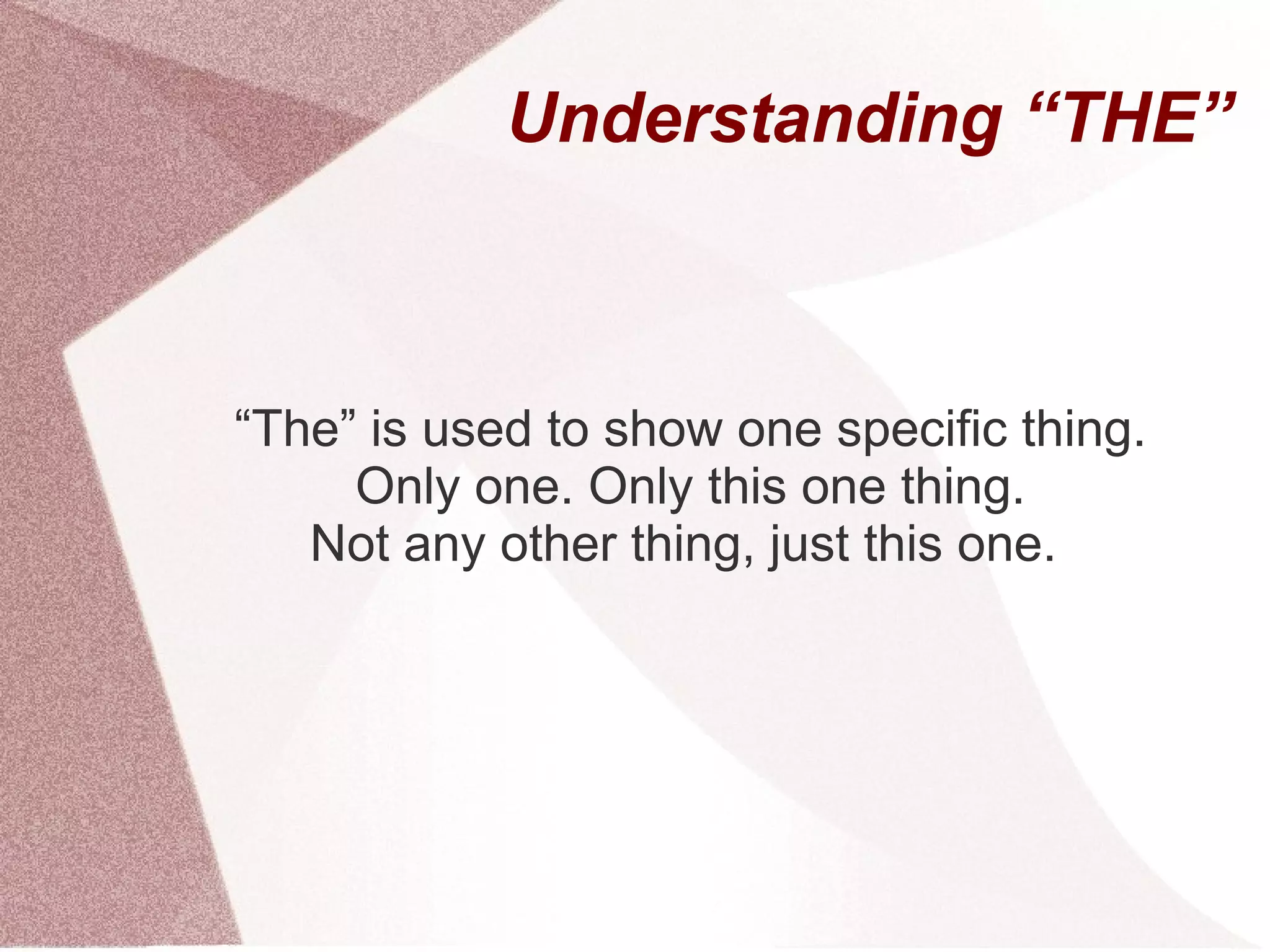 Understanding “THE”

“The” is used to show one specific thing.
Only one. Only this one thing.
Not any other thing, just this one.